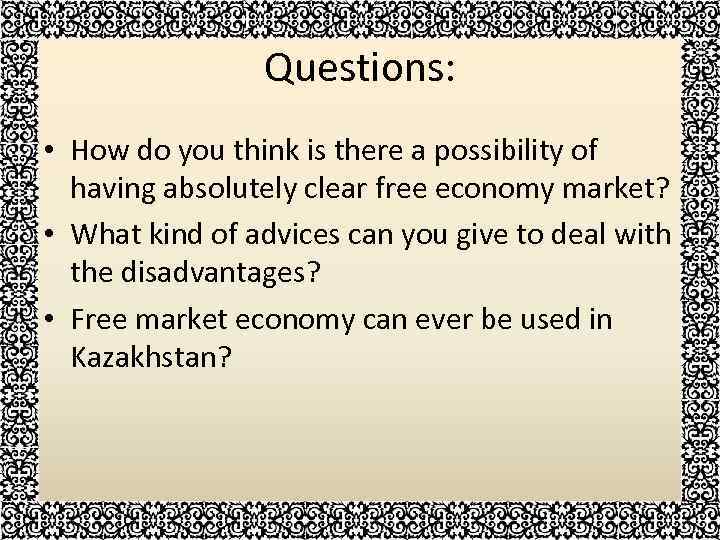 Questions:

• How do you think is there a possibility of having absolutely clear free economy market?
• What kind of advices can you give to deal with the disadvantages?
• Free market economy can ever be used in Kazakhstan?